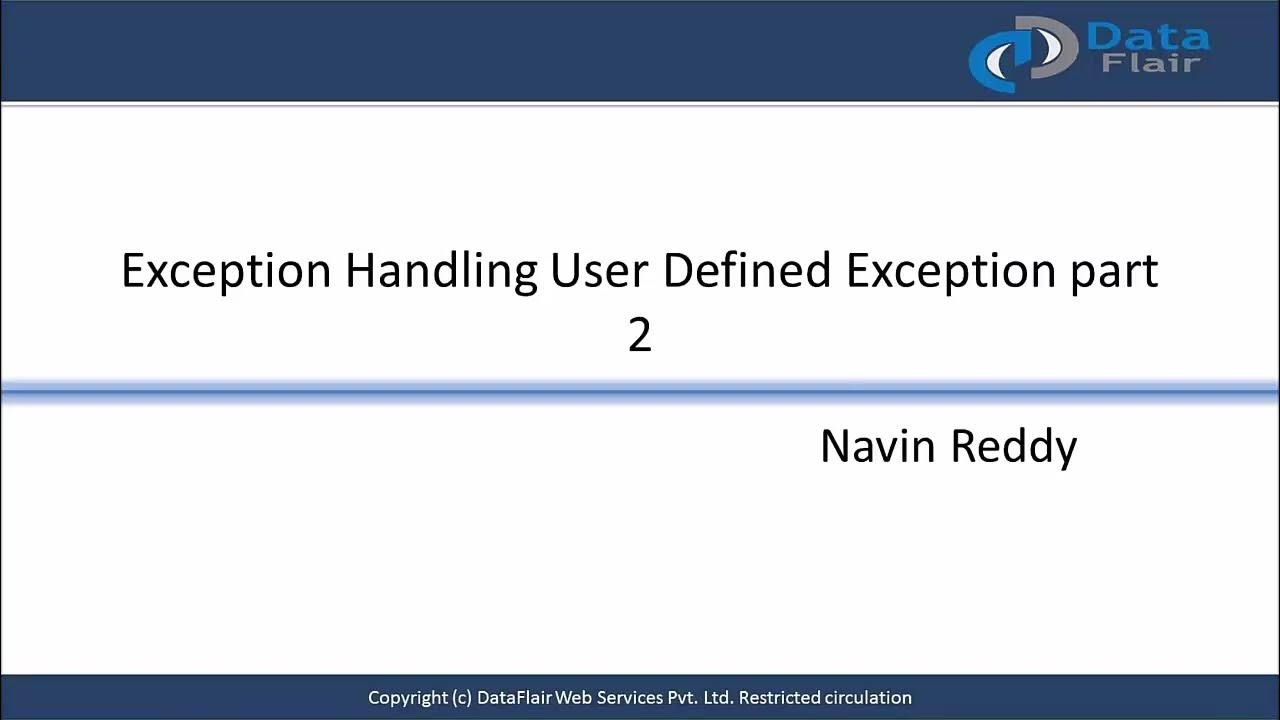 Data Flair

Exception Handling User Defined Exception part 2

Navin Reddy

Copyright (c) DataFlair Web Services Pvt. Ltd. Restricted circulation